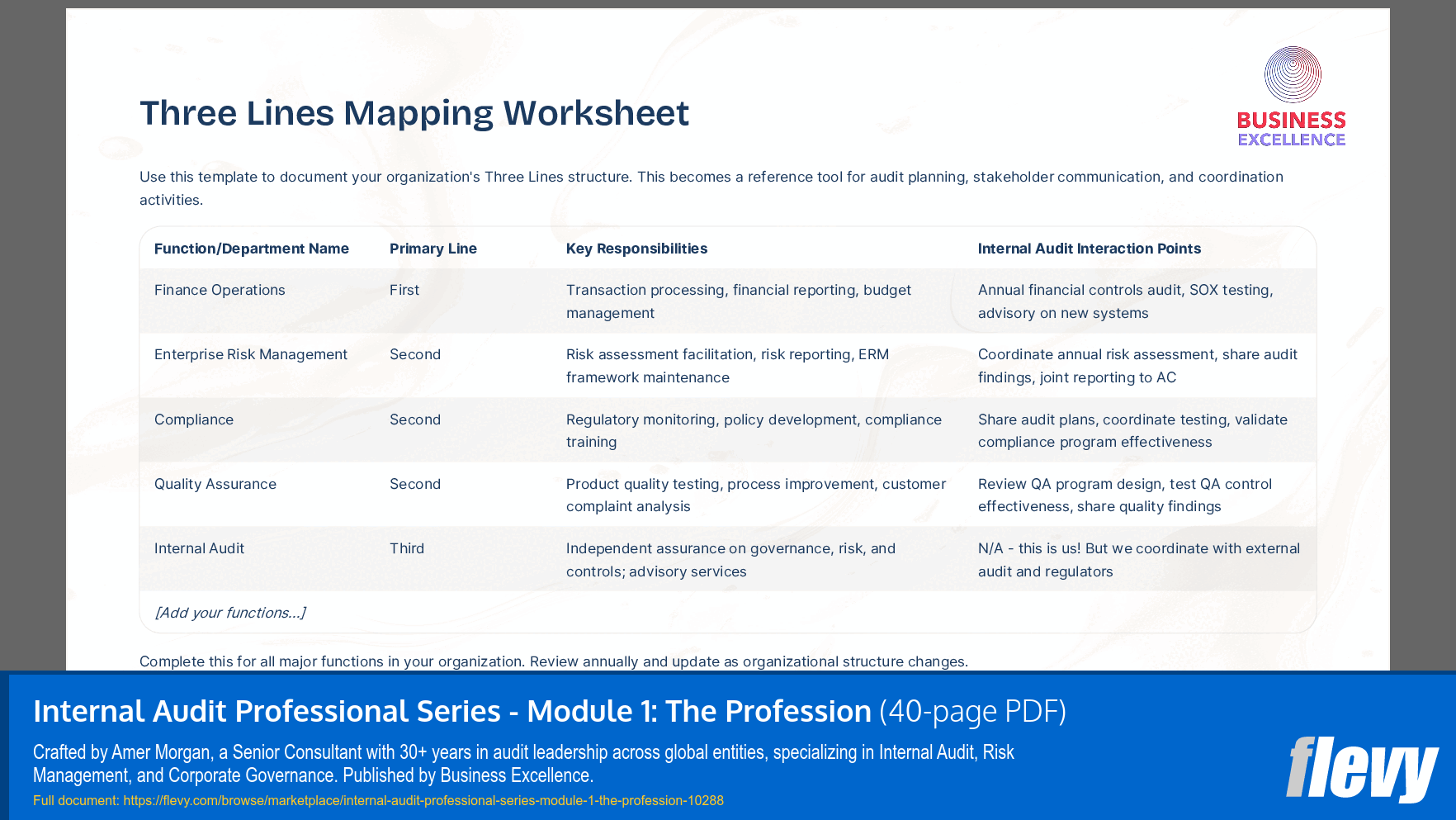 Three Lines Mapping Worksheet

BUSINESS EXCELLENCE

Use this template to document your organization's Three Lines structure. This becomes a reference tool for audit planning, stakeholder communication, and coordination activities.

| Function/Department Name | Primary Line | Key Responsibilities | Internal Audit Interaction Points |
|---|---|---|---|
| Finance Operations | First | Transaction processing, financial reporting, budget management | Annual financial controls audit, SOX testing, advisory on new systems |
| Enterprise Risk Management | Second | Risk assessment facilitation, risk reporting, ERM framework maintenance | Coordinate annual risk assessment, share audit findings, joint reporting to AC |
| Compliance | Second | Regulatory monitoring, policy development, compliance training | Share audit plans, coordinate testing, validate compliance program effectiveness |
| Quality Assurance | Second | Product quality testing, process improvement, customer complaint analysis | Review QA program design, test QA control effectiveness, share quality findings |
| Internal Audit | Third | Independent assurance on governance, risk, and controls; advisory services | N/A - this is us! But we coordinate with external audit and regulators |
| [Add your functions...] | | | |

Complete this for all major functions in your organization. Review annually and update as organizational structure changes.

Internal Audit Professional Series - Module 1: The Profession (40-page PDF)

Crafted by Amer Morgan, a Senior Consultant with 30+ years in audit leadership across global entities, specializing in Internal Audit, Risk Management, and Corporate Governance. Published by Business Excellence.

Full document: https://flevy.com/browse/marketplace/internal-audit-professional-series-module-1-the-profession-10288

flevy